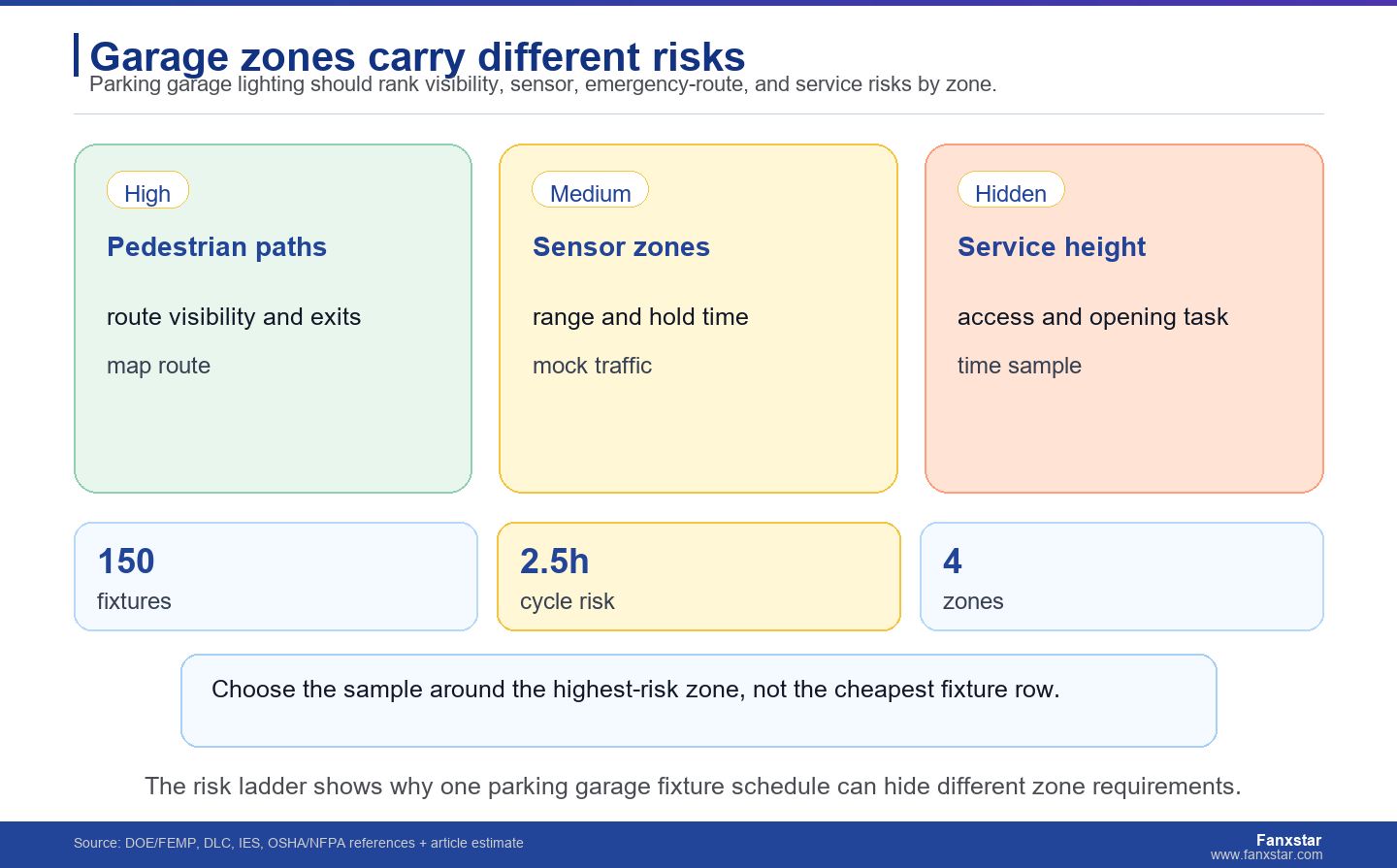 Garage zones carry different risks

Parking garage lighting should rank visibility, sensor, emergency-route, and service risks by zone.

High

Pedestrian paths

route visibility and exits

map route

Medium

Sensor zones

range and hold time

mock traffic

Hidden

Service height

access and opening task

time sample

150

fixtures

2.5h

cycle risk

4

zones

Choose the sample around the highest-risk zone, not the cheapest fixture row.

The risk ladder shows why one parking garage fixture schedule can hide different zone requirements.

Source: DOE/FEMP, DLC, IES, OSHA/NFPA references + article estimate

Fanxstar
www.fanxstar.com